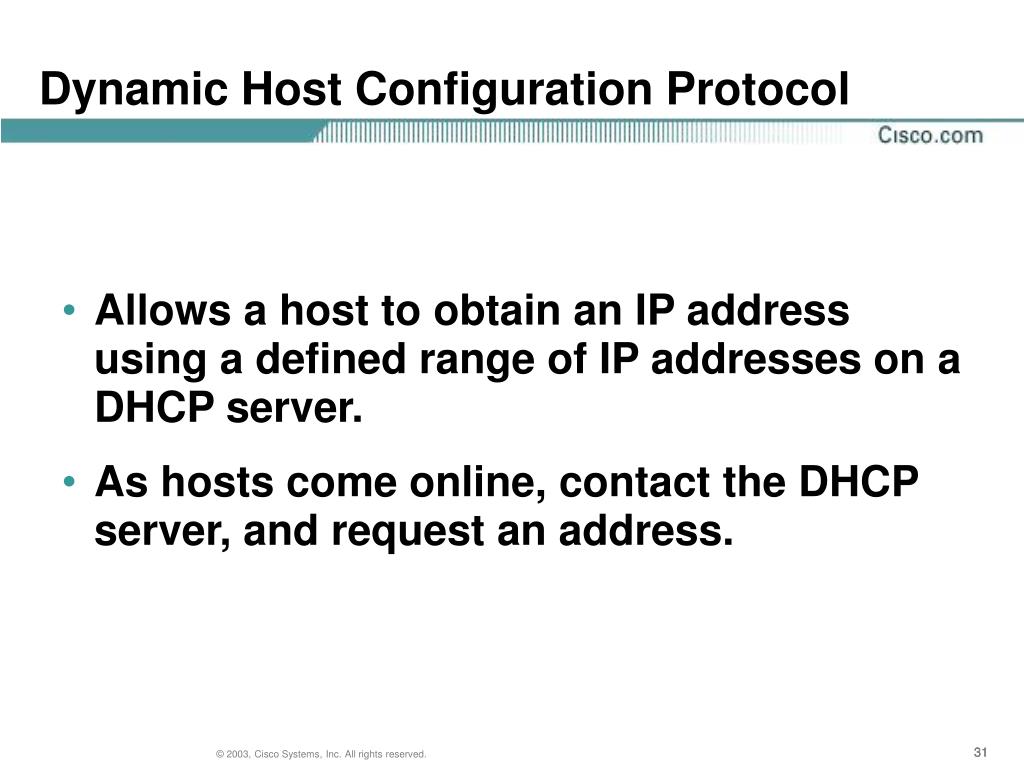 Dynamic Host Configuration Protocol

Cisco.com

• Allows a host to obtain an IP address using a defined range of IP addresses on a DHCP server.

• As hosts come online, contact the DHCP server, and request an address.

© 2003, Cisco Systems, Inc. All rights reserved.

31